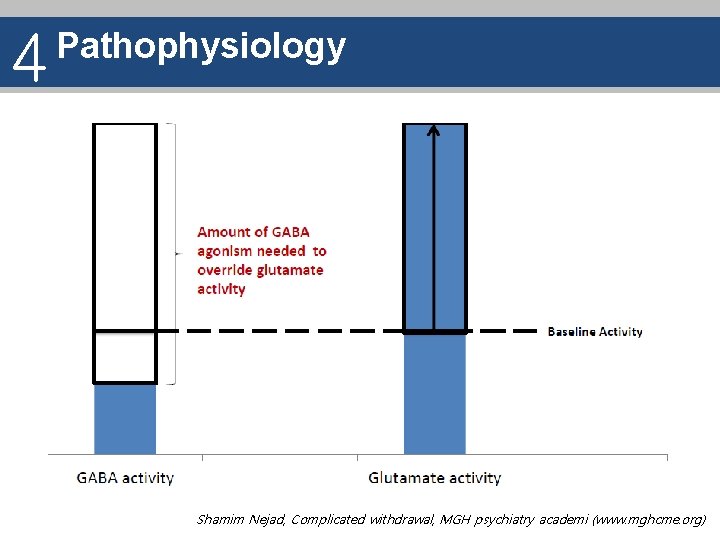 4 Pathophysiology

Amount of GABA agonism needed to override glutamate activity

Baseline Activity

GABA activity

Glutamate activity

Shamim Nejad, Complicated withdrawal, MGH psychiatry academi (www.mghcme.org)